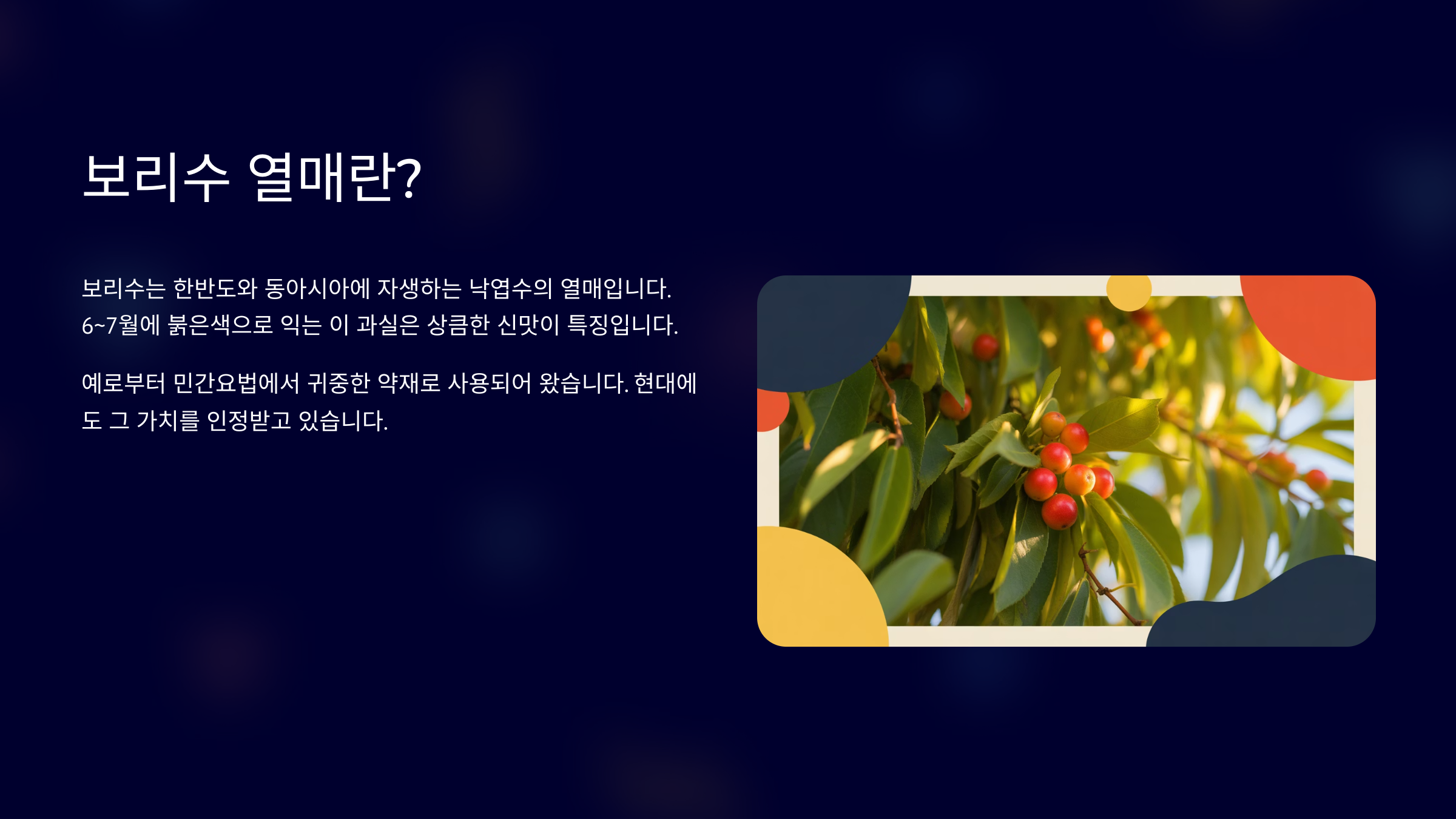 보리수 열매란?

보리수는 한반도와 동아시아에 자생하는 낙엽수의 열매입니다. 6~7월에 붉은색으로 익는 이 과실은 상큼한 신맛이 특징입니다.

예로부터 민간요법에서 귀중한 약재로 사용되어 왔습니다. 현대에도 그 가치를 인정받고 있습니다.